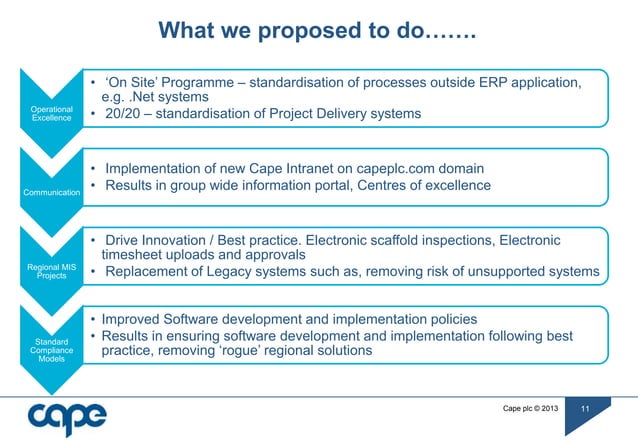 What we proposed to do…….

Operational Excellence

• 'On Site' Programme – standardisation of processes outside ERP application, e.g. .Net systems
• 20/20 – standardisation of Project Delivery systems

Communication

• Implementation of new Cape Intranet on capeplc.com domain
• Results in group wide information portal, Centres of excellence

Regional MIS Projects

• Drive Innovation / Best practice. Electronic scaffold inspections, Electronic timesheet uploads and approvals
• Replacement of Legacy systems such as, removing risk of unsupported systems

Standard Compliance Models

• Improved Software development and implementation policies
• Results in ensuring software development and implementation following best practice, removing 'rogue' regional solutions

cape

Cape plc © 2013

11